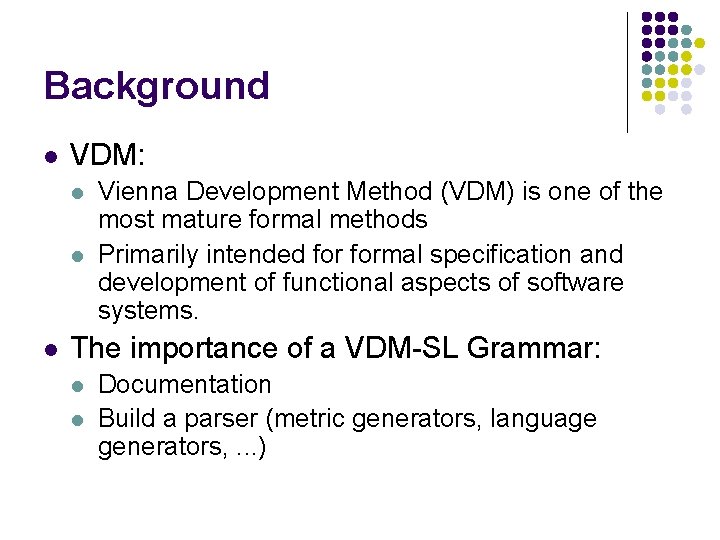 Background

- VDM:
  - Vienna Development Method (VDM) is one of the most mature formal methods
  - Primarily intended for formal specification and development of functional aspects of software systems.
- The importance of a VDM-SL Grammar:
  - Documentation
  - Build a parser (metric generators, language generators, ...)